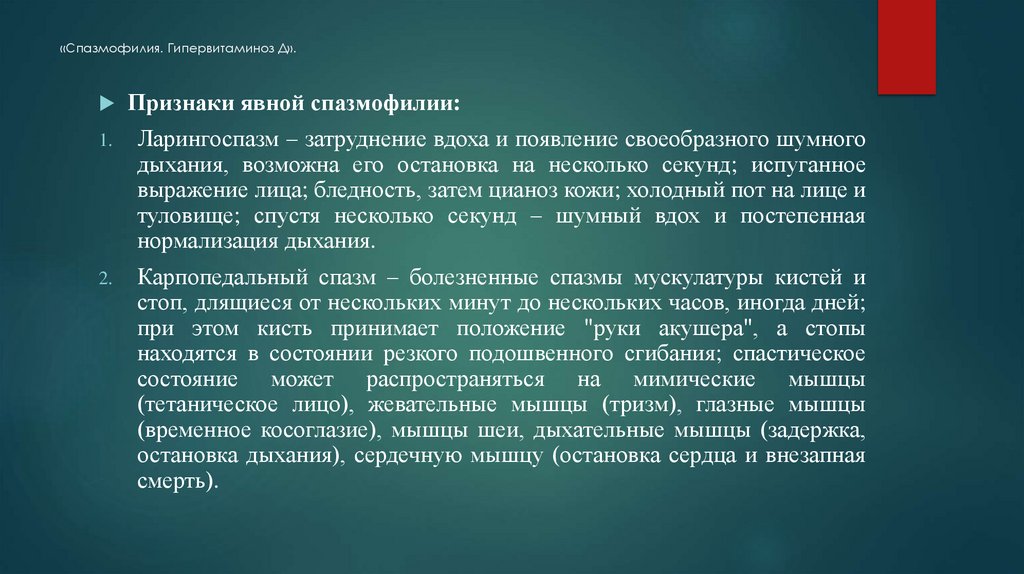 «Спазмофилия. Гипервитаминоз Д».

Признаки явной спазмофилии:

1. Ларингоспазм – затруднение вдоха и появление своеобразного шумного дыхания, возможна его остановка на несколько секунд; испуганное выражение лица; бледность, затем цианоз кожи; холодный пот на лице и туловище; спустя несколько секунд – шумный вдох и постепенная нормализация дыхания.

2. Карпопедальный спазм – болезненные спазмы мускулатуры кистей и стоп, длящиеся от нескольких минут до нескольких часов, иногда дней; при этом кисть принимает положение "руки акушера", а стопы находятся в состоянии резкого подошвенного сгибания; спастическое состояние может распространяться на мимические мышцы (тетаническое лицо), жевательные мышцы (тризм), глазные мышцы (временное косоглазие), мышцы шеи, дыхательные мышцы (задержка, остановка дыхания), сердечную мышцу (остановка сердца и внезапная смерть).